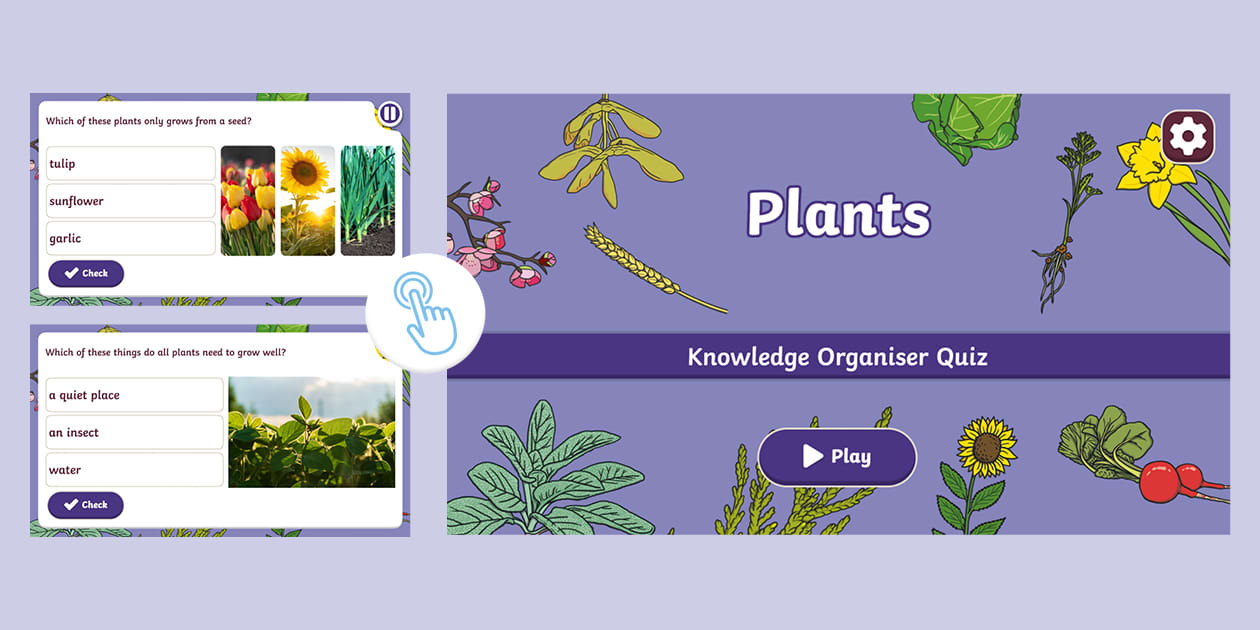 Which of these plants only grows from a seed?

tulip

sunflower

garlic

Check

Which of these things do all plants need to grow well?

a quiet place

an insect

water

Check

Plants

Knowledge Organiser Quiz

Play